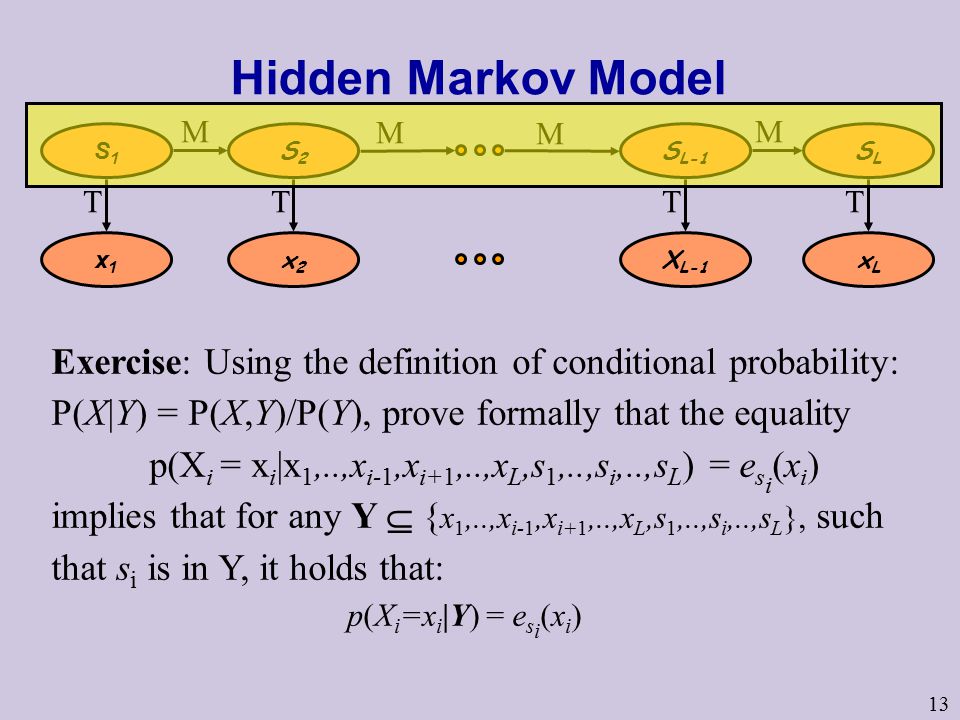 Hidden Markov Model

$S_1$ M $S_2$ M M $S_{L-1}$ M $S_L$

T T T T

$x_1$ $x_2$ $X_{L-1}$ $x_L$

**Exercise**: Using the definition of conditional probability: $P(X|Y) = P(X,Y)/P(Y)$, prove formally that the equality

$p(X_i = x_i|x_1,..,x_{i-1},x_{i+1},..,x_L,s_1,..,s_i,..,s_L) = e_{s_i}(x_i)$

implies that for any $\mathbf{Y} \subseteq \{x_1,..,x_{i-1},x_{i+1},..,x_L,s_1,..,s_i,..,s_L\}$, such that $s_i$ is in Y, it holds that:

$p(X_i=x_i|\mathbf{Y}) = e_{s_i}(x_i)$

13